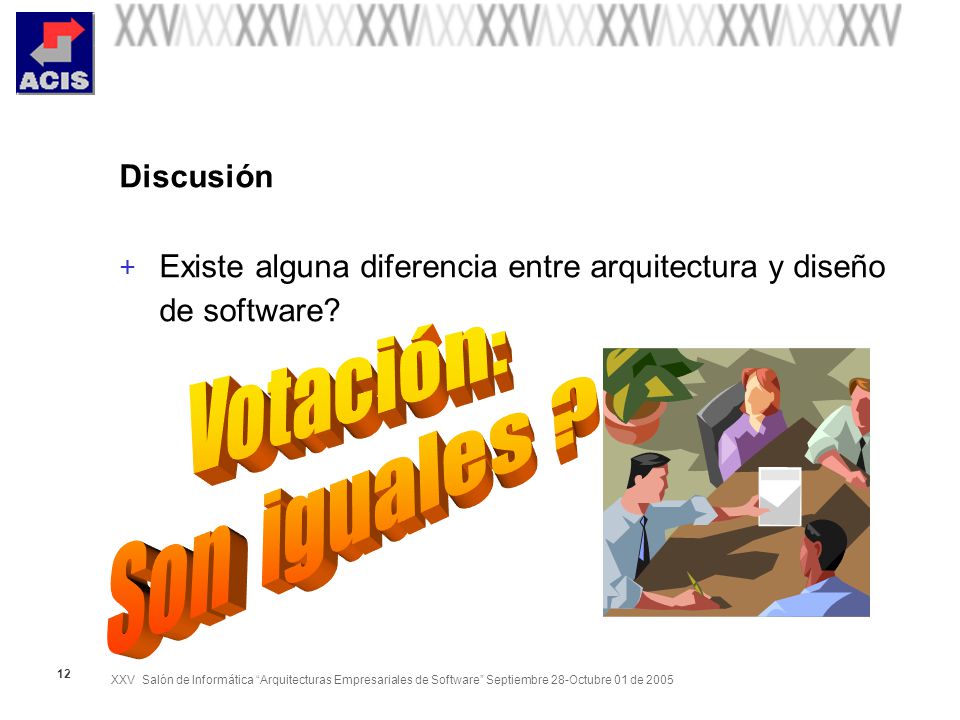 ACIS

XXV XXV XXV XXV XXV XXV XXV

Discusión

+ Existe alguna diferencia entre arquitectura y diseño de software?

Votación:
Son iguales ?

12

XXV Salón de Informática "Arquitecturas Empresariales de Software" Septiembre 28-Octubre 01 de 2005